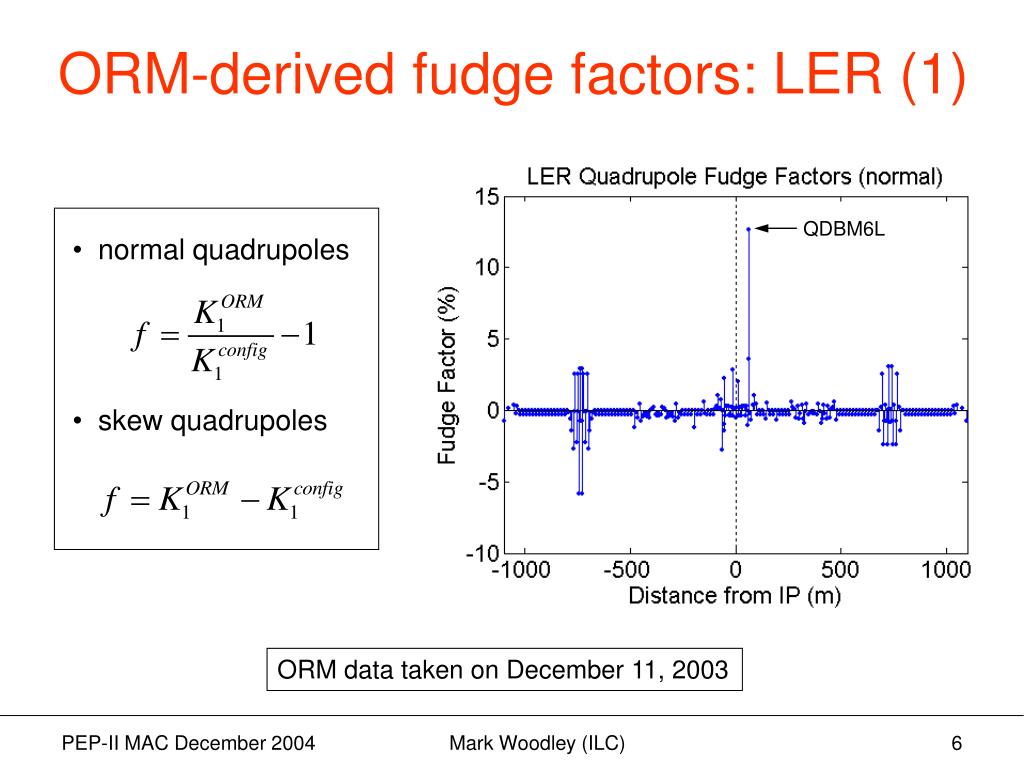 ORM-derived fudge factors: LER (1)

• normal quadrupoles

$f = \frac{K_1^{ORM}}{K_1^{config}} - 1$

• skew quadrupoles

$f = K_1^{ORM} - K_1^{config}$

LER Quadrupole Fudge Factors (normal)

QDBM6L

Fudge Factor (%)

15
10
5
0
-5
-10

-1000 -500 0 500 1000

Distance from IP (m)

ORM data taken on December 11, 2003

PEP-II MAC December 2004

Mark Woodley (ILC)

6